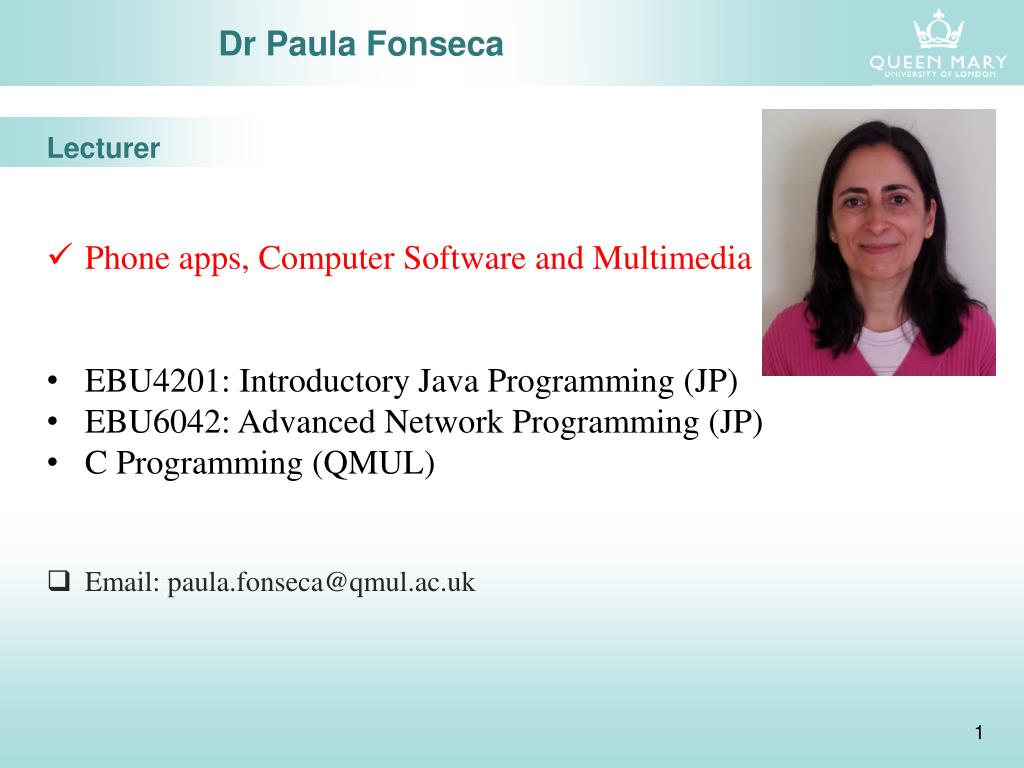 Dr Paula Fonseca

QUEEN MARY
UNIVERSITY OF LONDON

Lecturer

✓ Phone apps, Computer Software and Multimedia

• EBU4201: Introductory Java Programming (JP)
• EBU6042: Advanced Network Programming (JP)
• C Programming (QMUL)

❑ Email: paula.fonseca@qmul.ac.uk

1